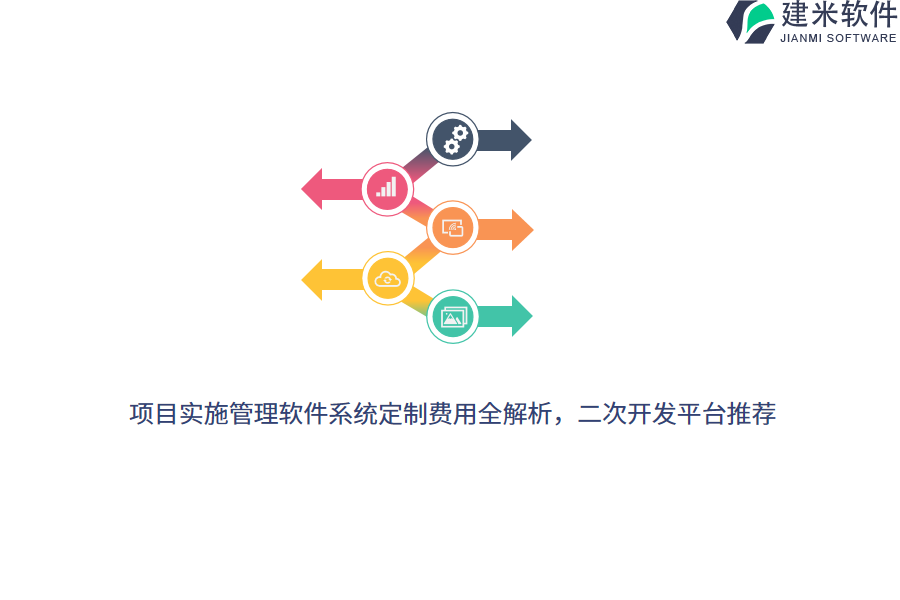 建米软件
JIANMI SOFTWARE

项目实施管理软件系统定制费用全解析，二次开发平台推荐